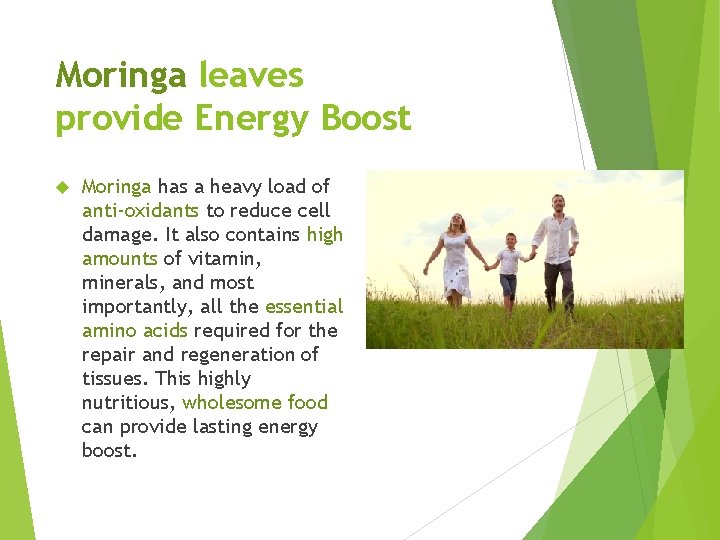 Moringa leaves provide Energy Boost

Moringa has a heavy load of anti-oxidants to reduce cell damage. It also contains high amounts of vitamin, minerals, and most importantly, all the essential amino acids required for the repair and regeneration of tissues. This highly nutritious, wholesome food can provide lasting energy boost.